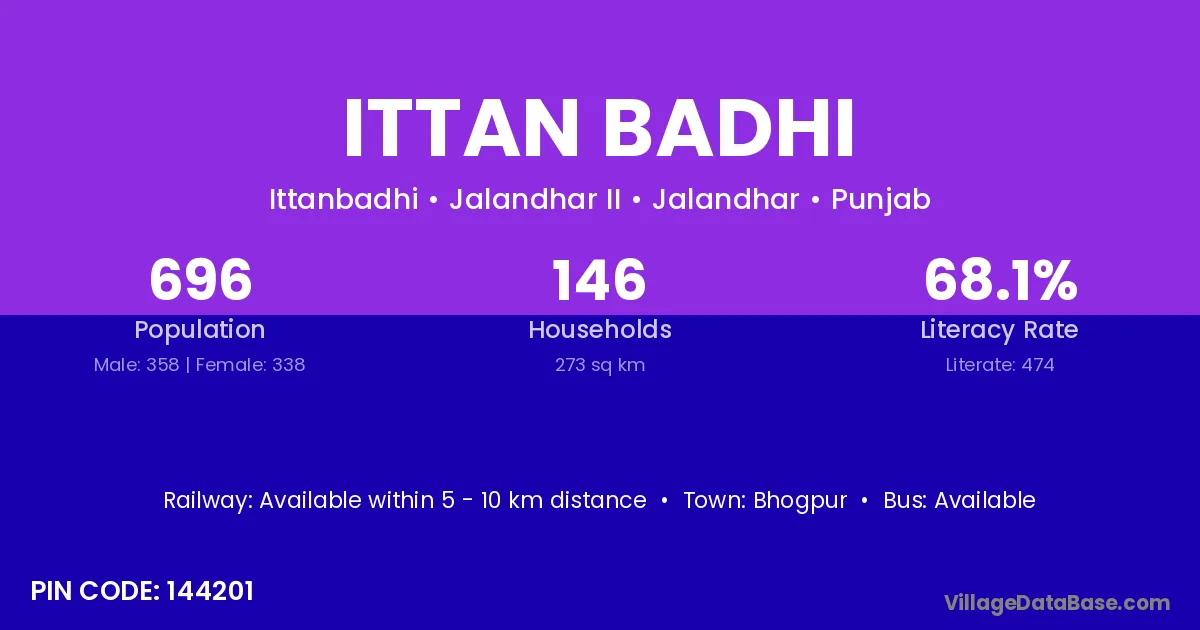 ITTAN BADHI

Ittanbadhi • Jalandhar II • Jalandhar • Punjab

696
Population
Male: 358 | Female: 338

146
Households
273 sq km

68.1%
Literacy Rate
Literate: 474

Railway: Available within 5 - 10 km distance • Town: Bhogpur • Bus: Available

PIN CODE: 144201

VillageDataBase.com